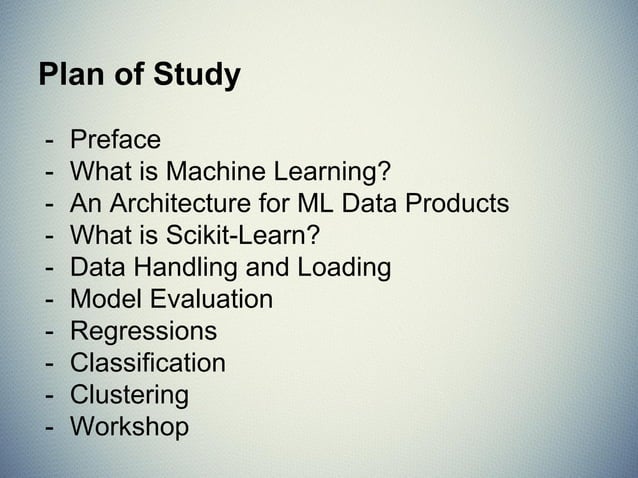 Plan of Study

- Preface
- What is Machine Learning?
- An Architecture for ML Data Products
- What is Scikit-Learn?
- Data Handling and Loading
- Model Evaluation
- Regressions
- Classification
- Clustering
- Workshop